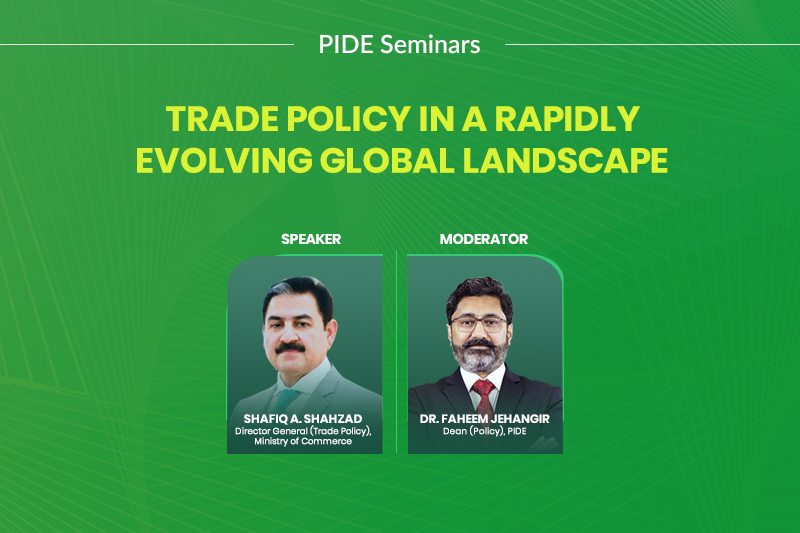 PIDE Seminars

TRADE POLICY IN A RAPIDLY EVOLVING GLOBAL LANDSCAPE

SPEAKER

SHAFIQ A. SHAHZAD
Director General (Trade Policy), Ministry of Commerce

MODERATOR

DR. FAHEEM JEHANGIR
Dean (Policy), PIDE